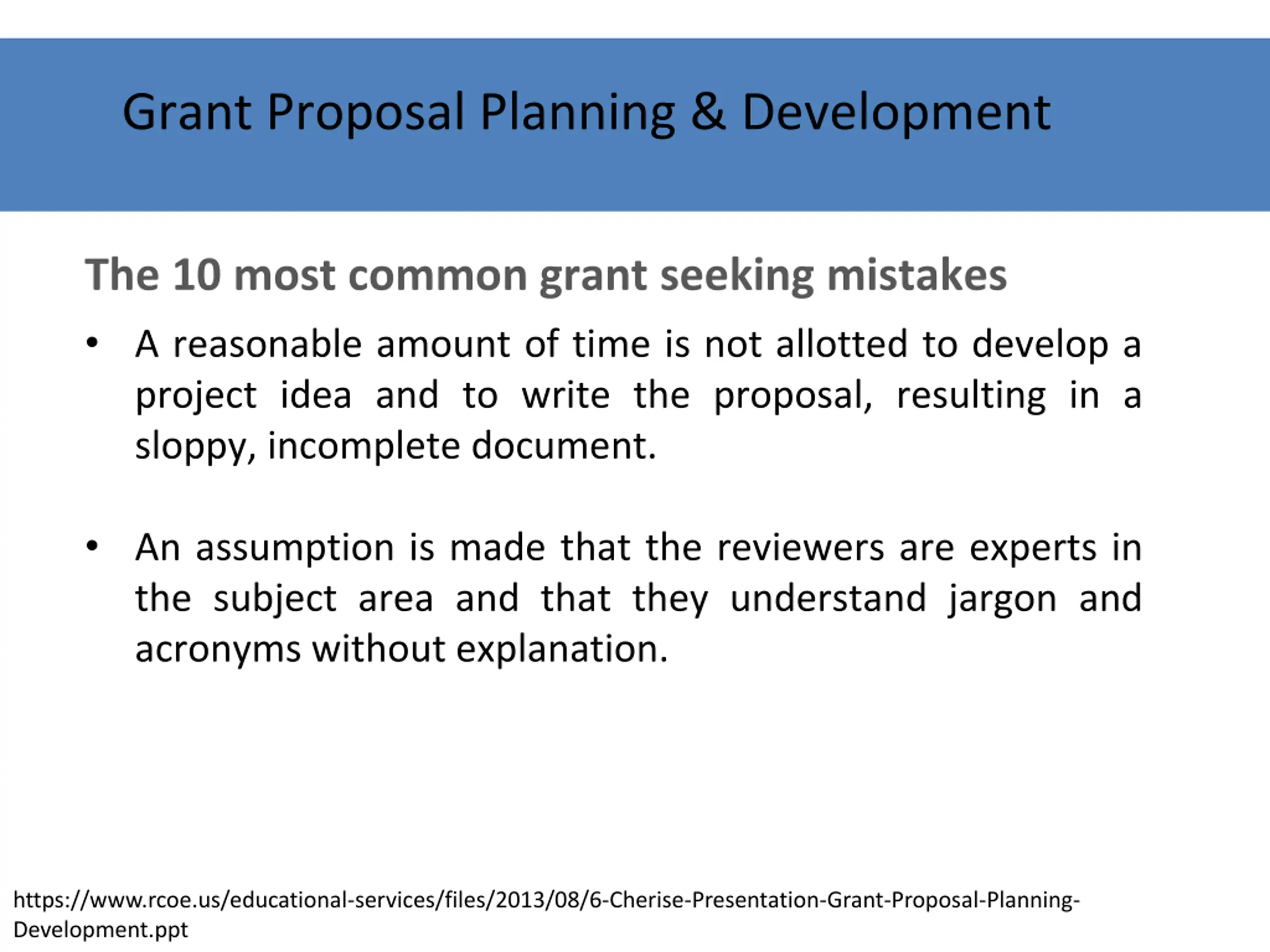 Grant Proposal Planning & Development

The 10 most common grant seeking mistakes

• A reasonable amount of time is not allotted to develop a project idea and to write the proposal, resulting in a sloppy, incomplete document.

• An assumption is made that the reviewers are experts in the subject area and that they understand jargon and acronyms without explanation.

https://www.rcoe.us/educational-services/files/2013/08/6-Cherise-Presentation-Grant-Proposal-Planning-Development.ppt